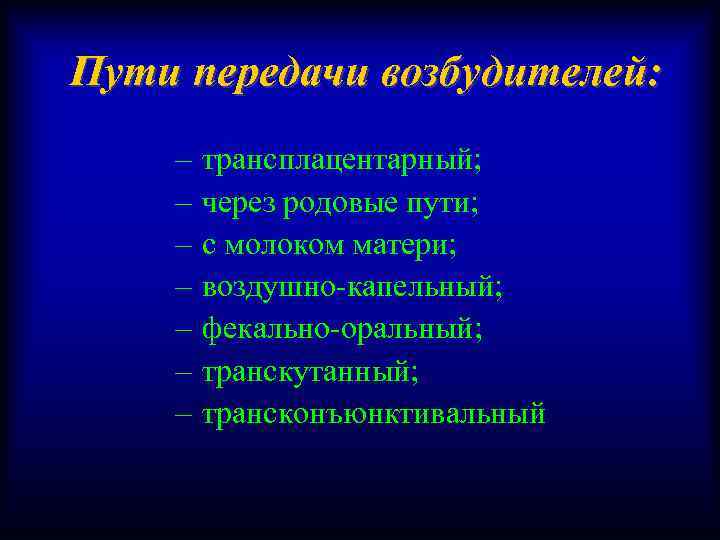 Пути передачи возбудителей:

– трансплацентарный;
– через родовые пути;
– с молоком матери;
– воздушно-капельный;
– фекально-оральный;
– транскутанный;
– трансконъюнктивальный